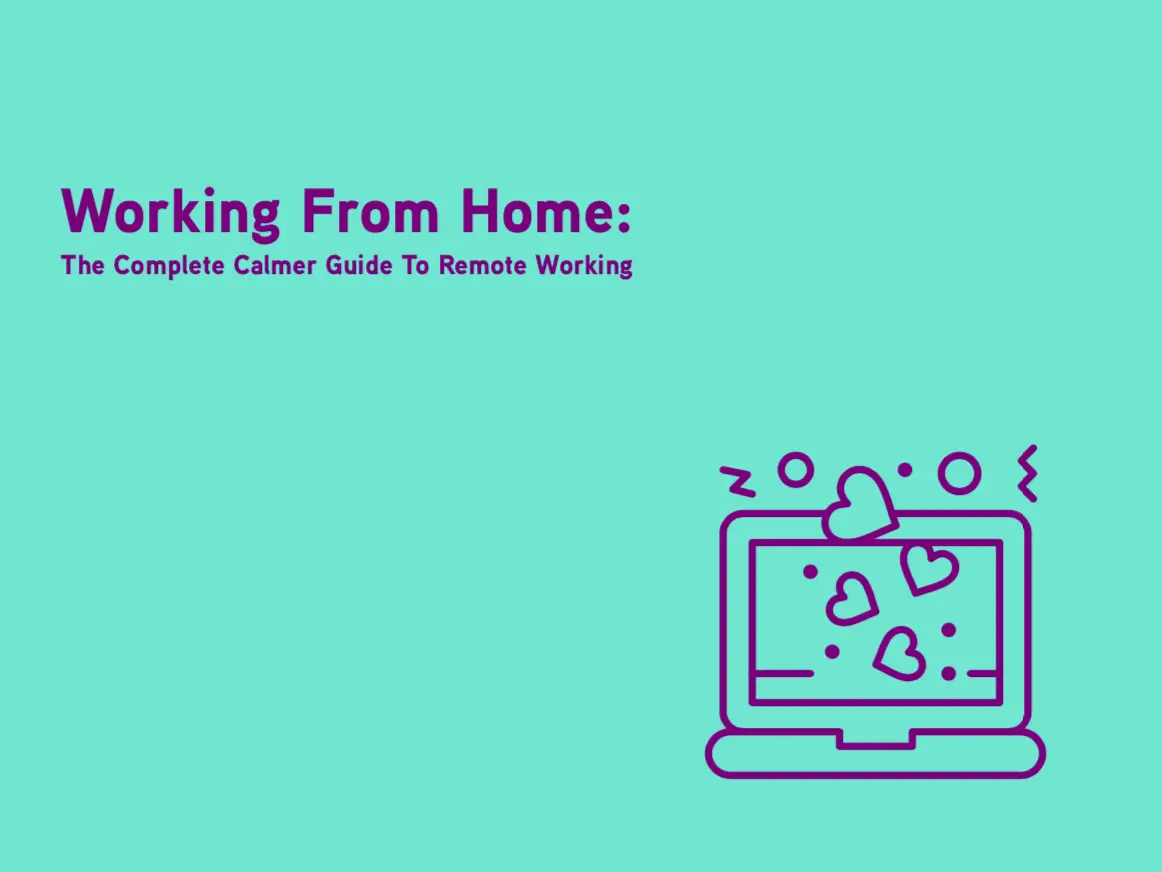 Working From Home:
The Complete Calmer Guide To Remote Working